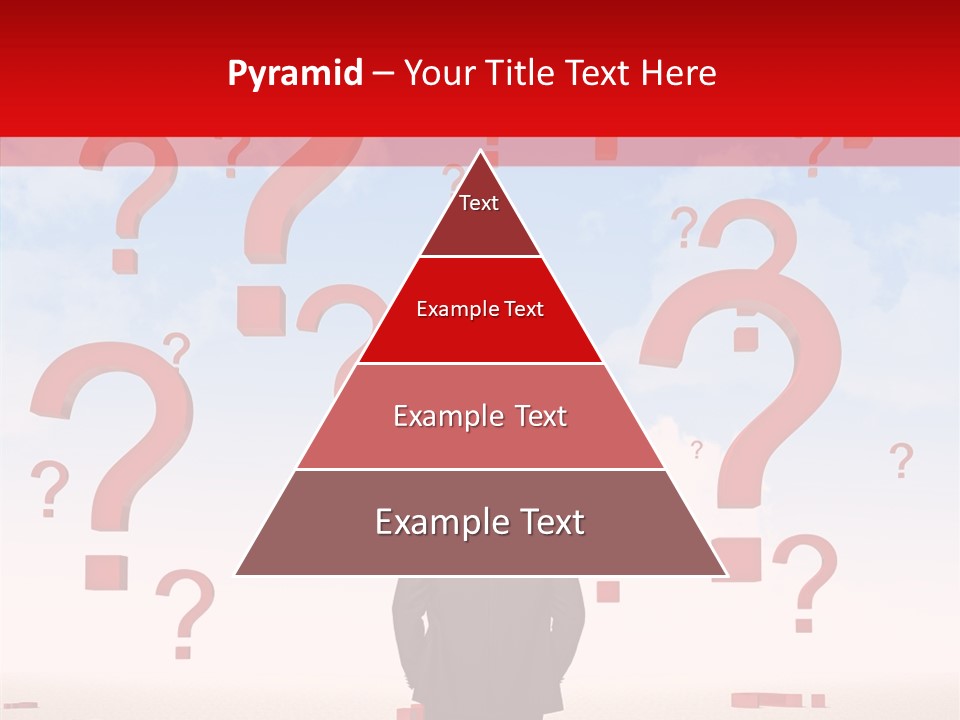 Pyramid – Your Title Text Here

Text

Example Text

Example Text

Example Text